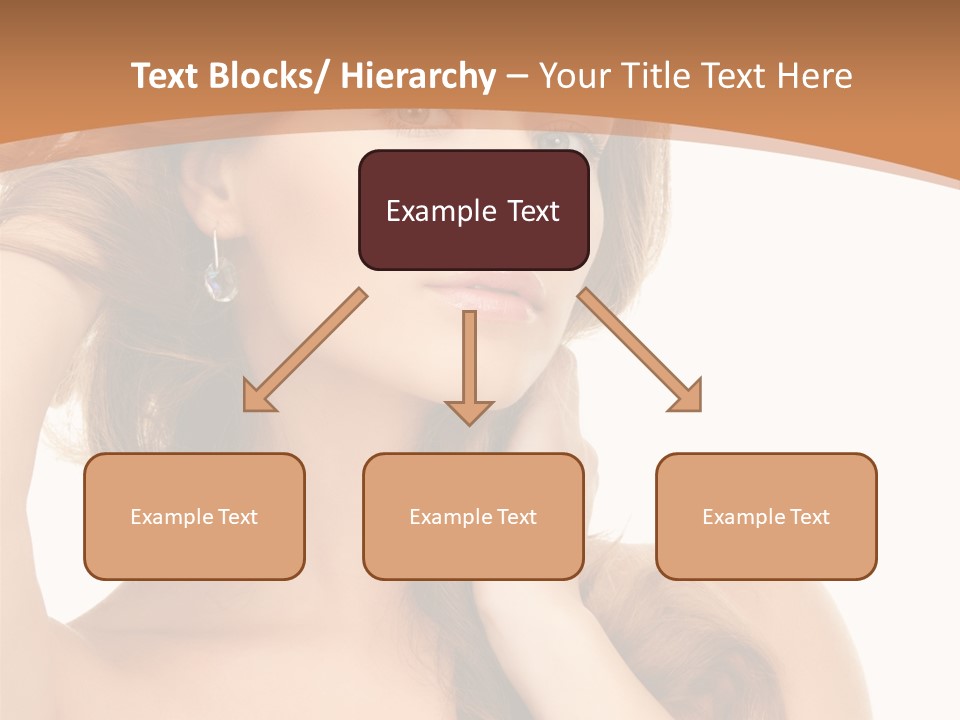 Text Blocks/ Hierarchy – Your Title Text Here

Example Text

Example Text

Example Text

Example Text